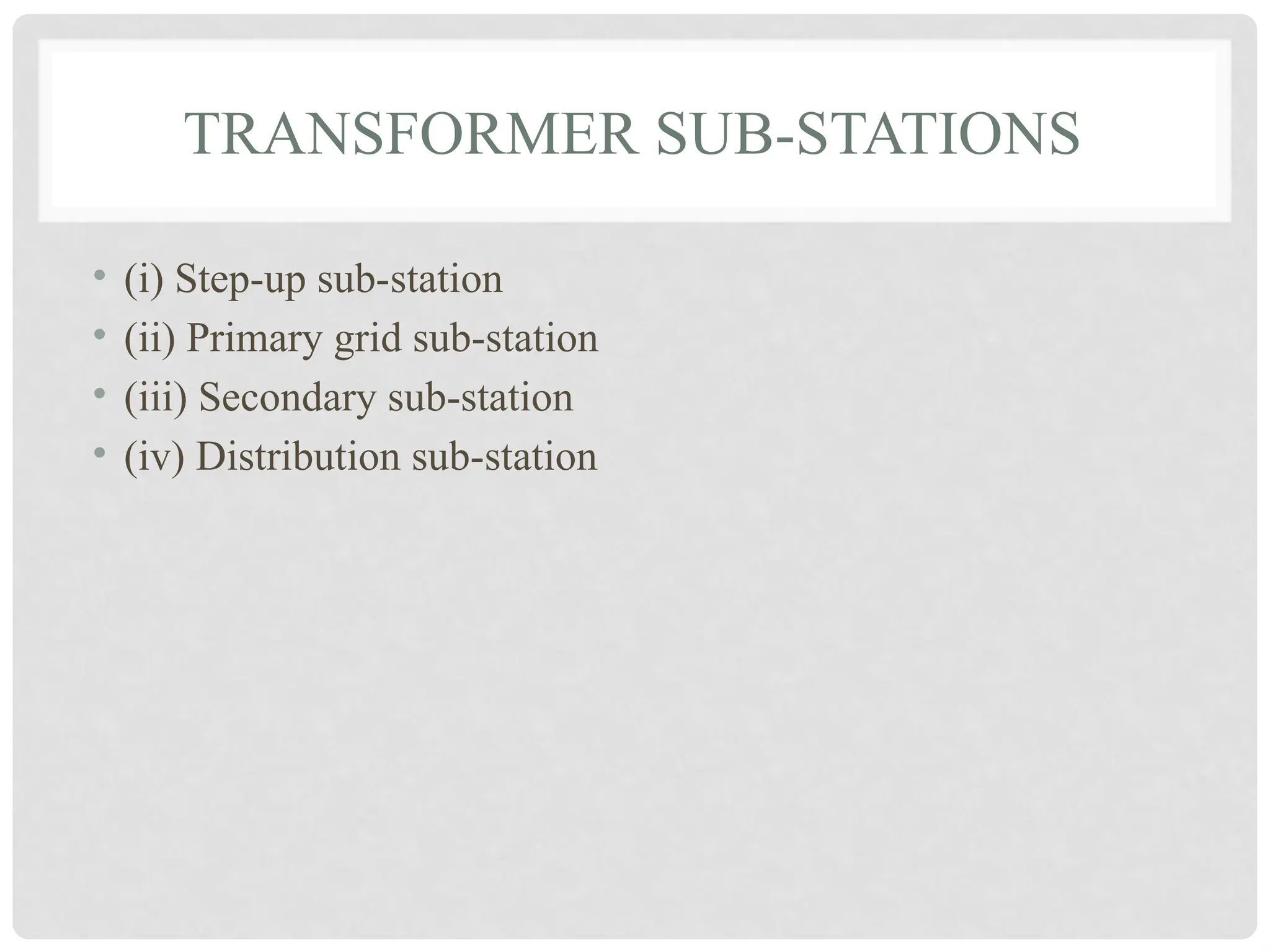 TRANSFORMER SUB-STATIONS

• (i) Step-up sub-station
• (ii) Primary grid sub-station
• (iii) Secondary sub-station
• (iv) Distribution sub-station